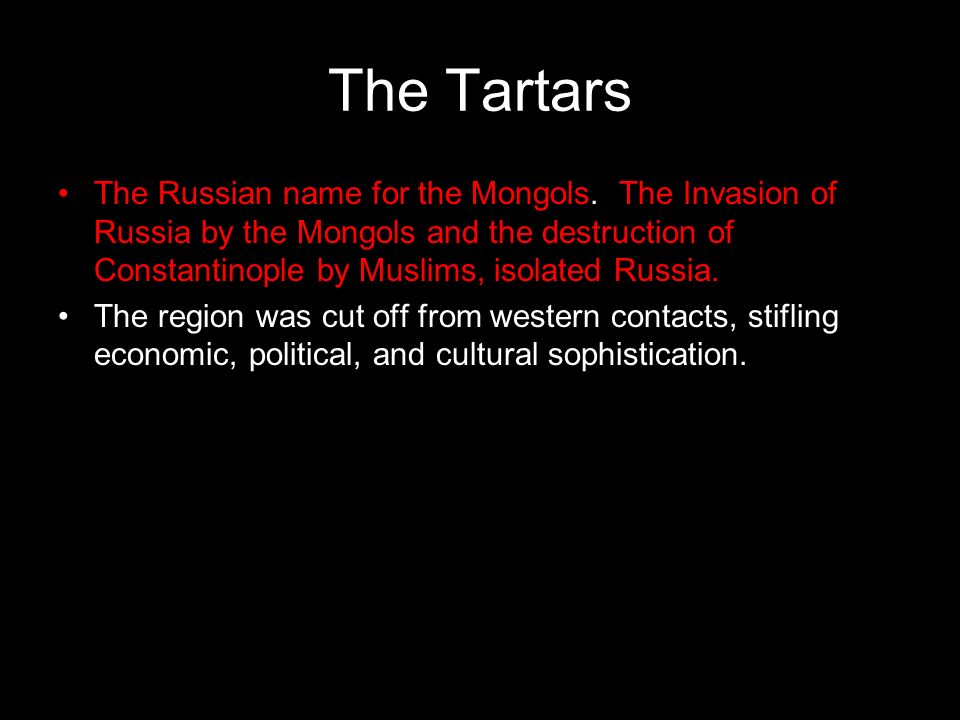 The Tartars

• The Russian name for the Mongols. The Invasion of Russia by the Mongols and the destruction of Constantinople by Muslims, isolated Russia.

• The region was cut off from western contacts, stifling economic, political, and cultural sophistication.